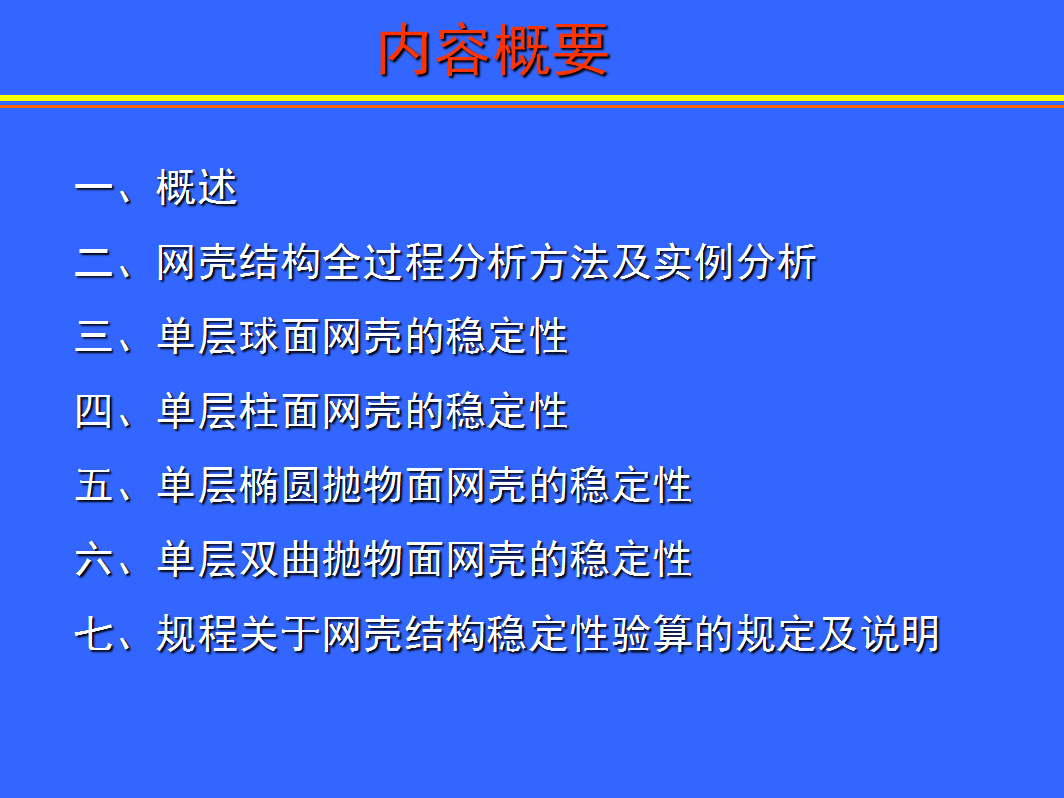 内容概要

一、概述

二、网壳结构全过程分析方法及实例分析

三、单层球面网壳的稳定性

四、单层柱面网壳的稳定性

五、单层椭圆抛物面网壳的稳定性

六、单层双曲抛物面网壳的稳定性

七、规程关于网壳结构稳定性验算的规定及说明